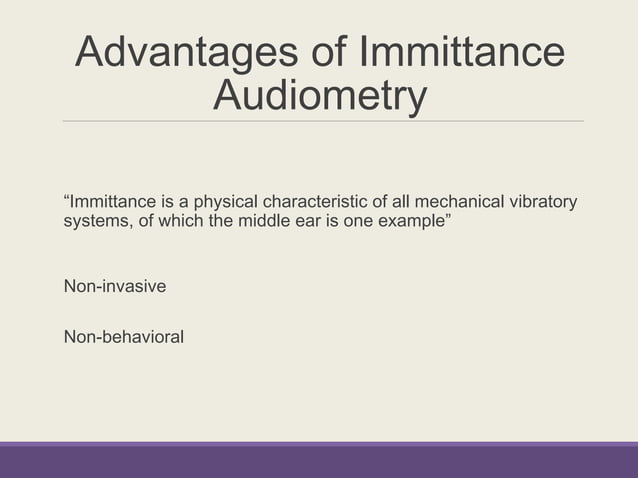 Advantages of Immittance Audiometry

“Immittance is a physical characteristic of all mechanical vibratory systems, of which the middle ear is one example”

Non-invasive

Non-behavioral